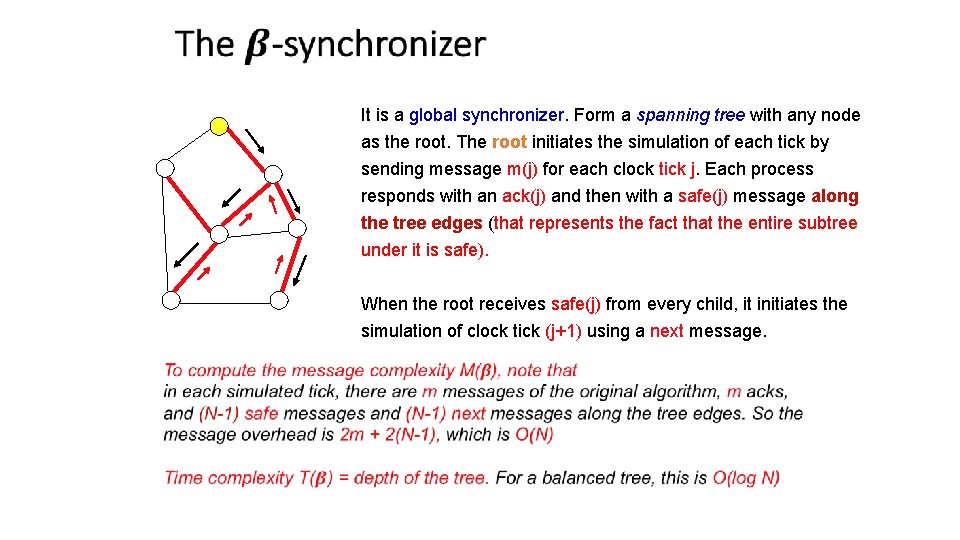 The $\beta$-synchronizer

It is a global synchronizer. Form a spanning tree with any node as the root. The root initiates the simulation of each tick by sending message m(j) for each clock tick j. Each process responds with an ack(j) and then with a safe(j) message along the tree edges (that represents the fact that the entire subtree under it is safe).

When the root receives safe(j) from every child, it initiates the simulation of clock tick (j+1) using a next message.

To compute the message complexity M($\beta$), note that in each simulated tick, there are m messages of the original algorithm, m acks, and (N-1) safe messages and (N-1) next messages along the tree edges. So the message overhead is 2m + 2(N-1), which is O(N)

Time complexity T($\beta$) = depth of the tree. For a balanced tree, this is O(log N)